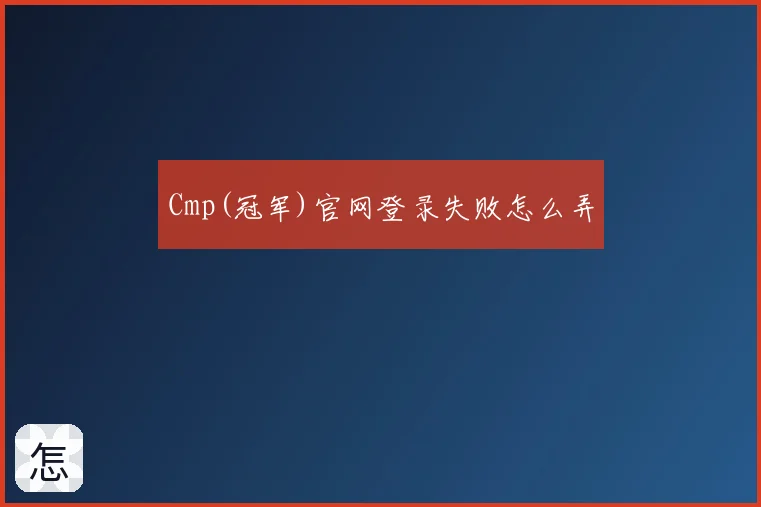 Cmp(冠军)官网登录失败怎么弄

怎